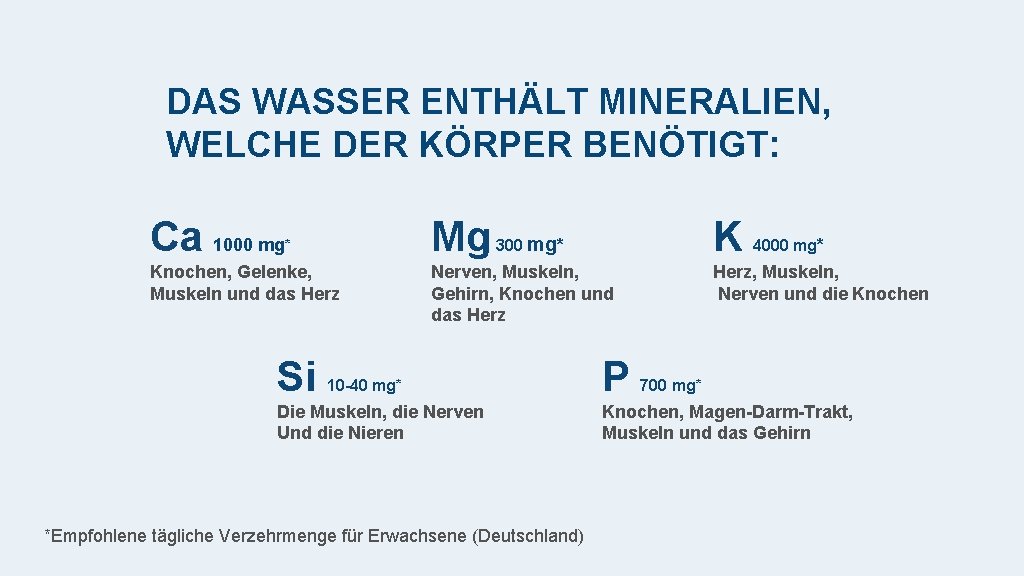 DAS WASSER ENTHÄLT MINERALIEN, WELCHE DER KÖRPER BENÖTIGT:

Ca 1000 mg*

Knochen, Gelenke, Muskeln und das Herz

Mg 300 mg*

Nerven, Muskeln, Gehirn, Knochen und das Herz

K 4000 mg*

Herz, Muskeln, Nerven und die Knochen

Si 10-40 mg*

Die Muskeln, die Nerven Und die Nieren

P 700 mg*

Knochen, Magen-Darm-Trakt, Muskeln und das Gehirn

*Empfohlene tägliche Verzehrmenge für Erwachsene (Deutschland)